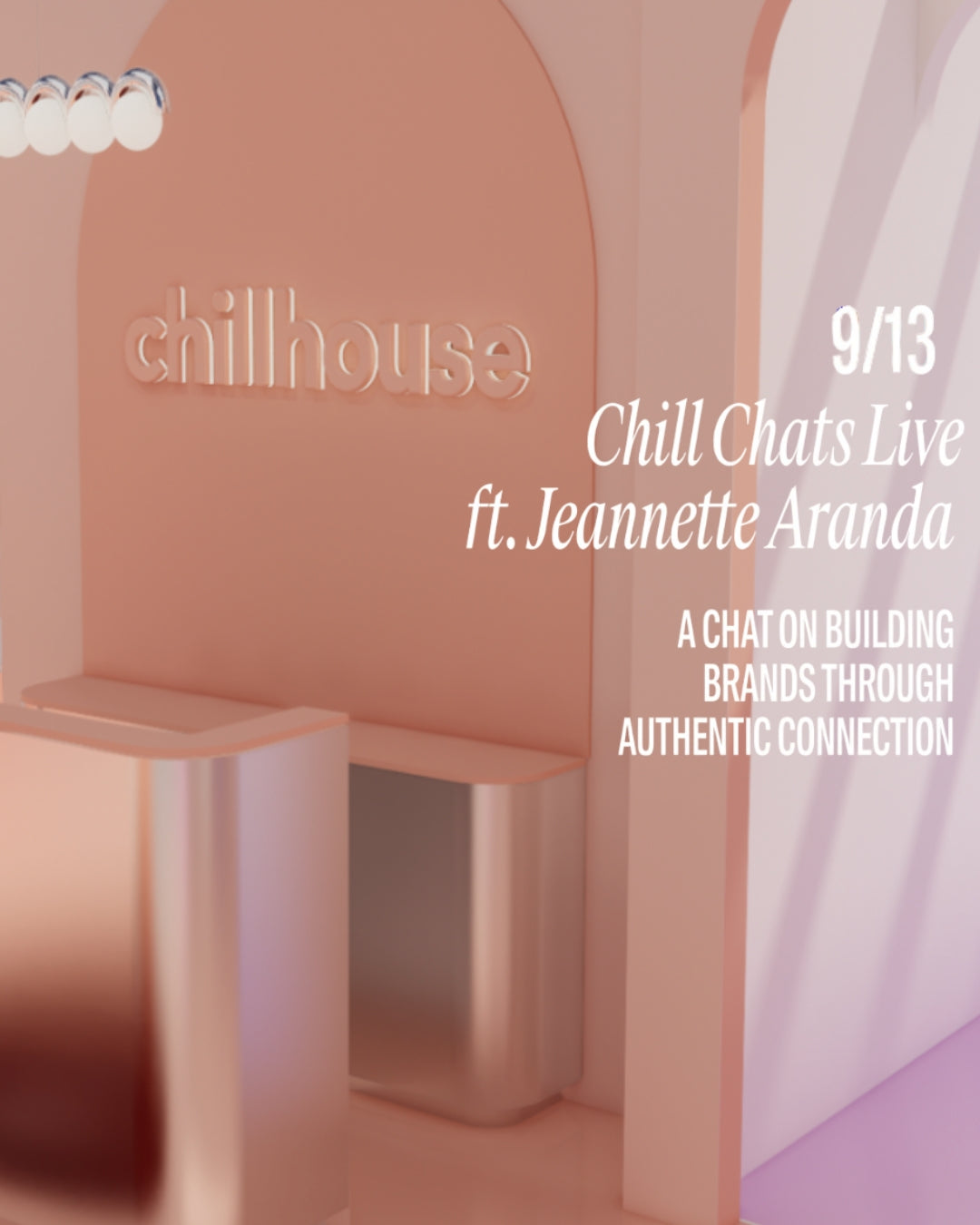 chillhouse

9/13

Chill Chats Live ft. Jeannette Aranda

A CHAT ON BUILDING BRANDS THROUGH AUTHENTIC CONNECTION